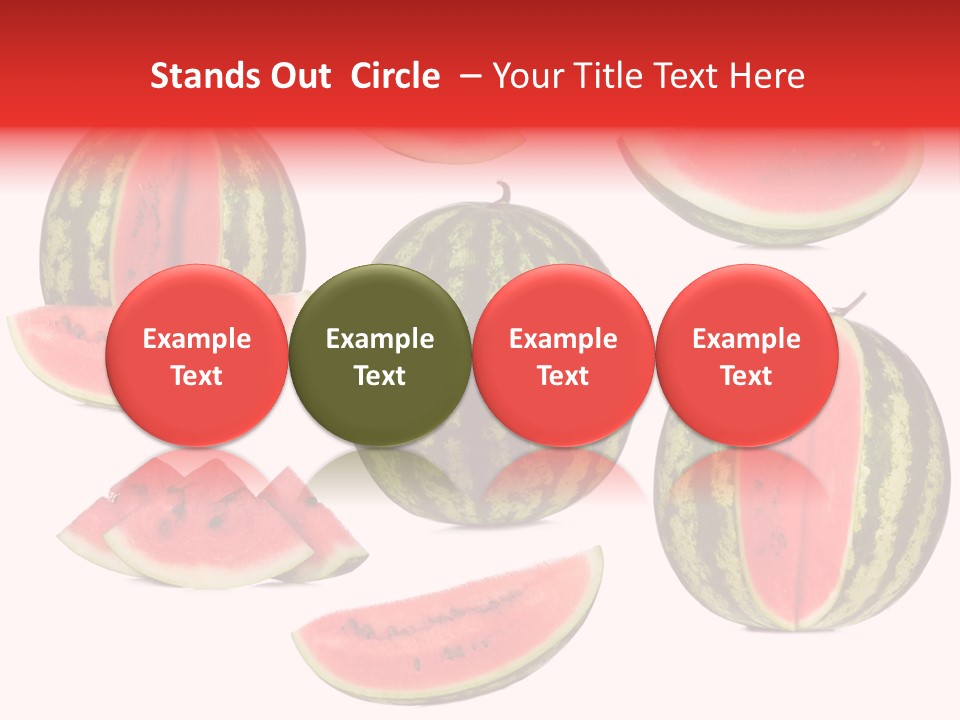 Stands Out Circle – Your Title Text Here

Example Text

Example Text

Example Text

Example Text